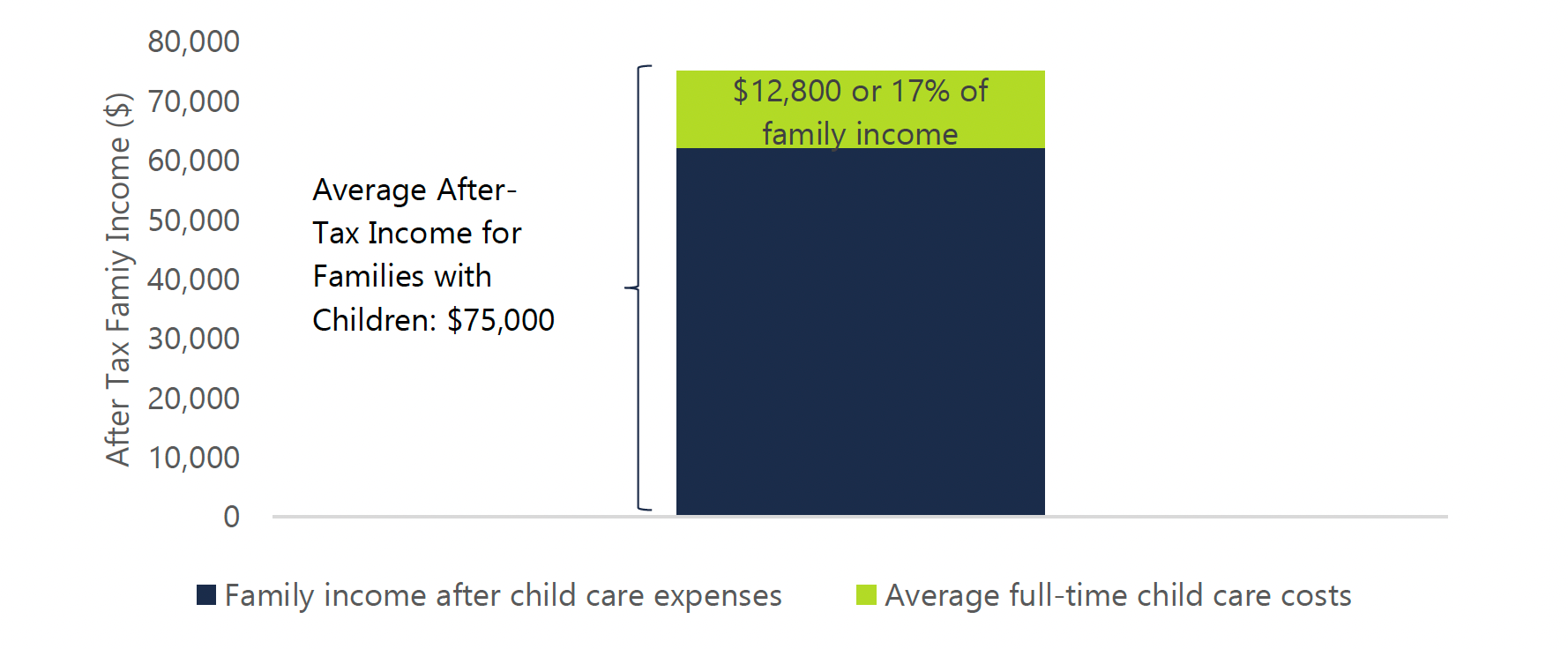 After Tax Famiy Income ($)

80,000
70,000
60,000
50,000
40,000
30,000
20,000
10,000
0

Average After-Tax Income for Families with Children: $75,000

$12,800 or 17% of family income

Family income after child care expenses
Average full-time child care costs